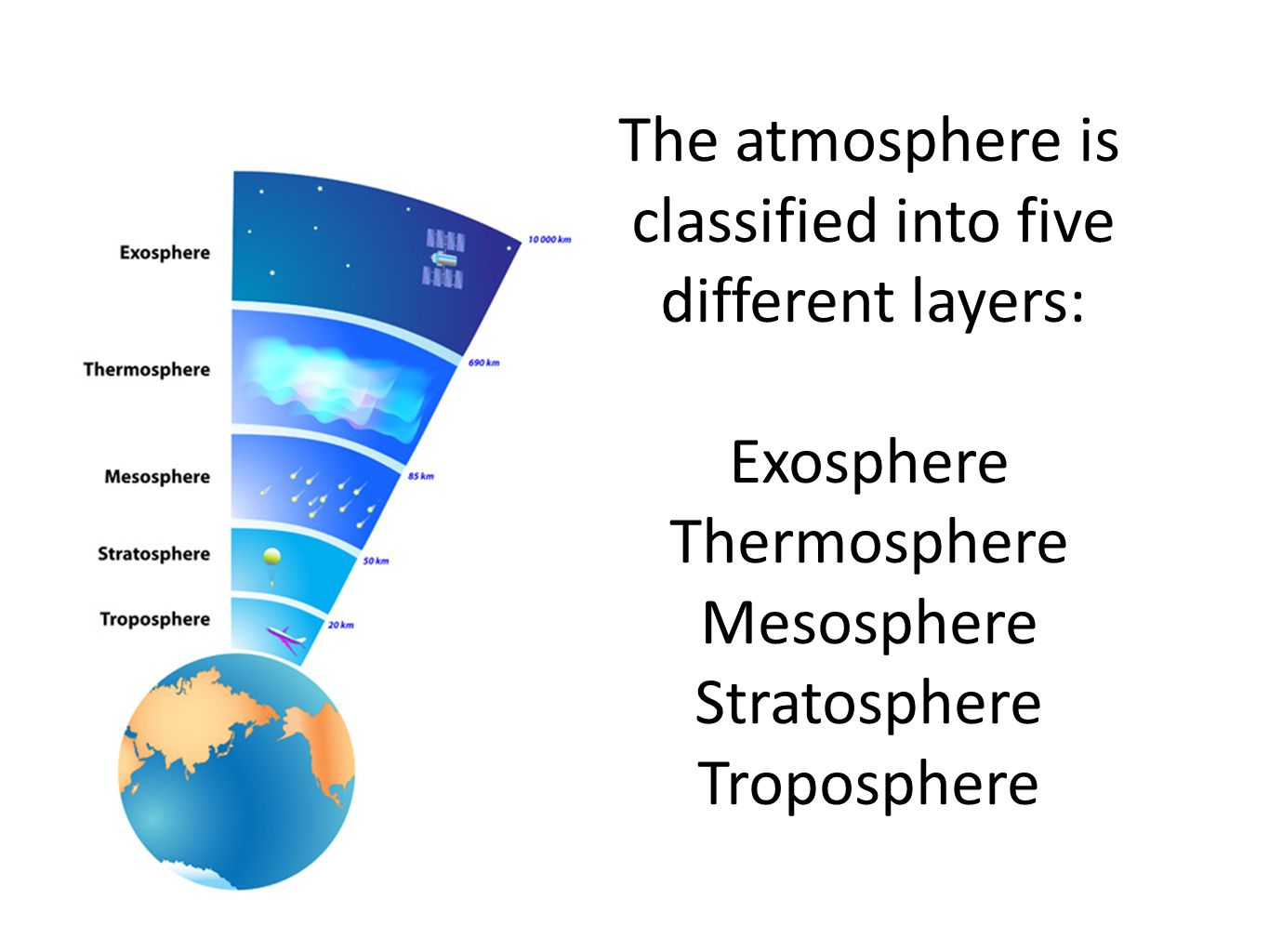 Exosphere
10 000 km
Thermosphere
690 km
Mesosphere
85 km
Stratosphere
50 km
Troposphere
20 km

The atmosphere is classified into five different layers:

Exosphere
Thermosphere
Mesosphere
Stratosphere
Troposphere